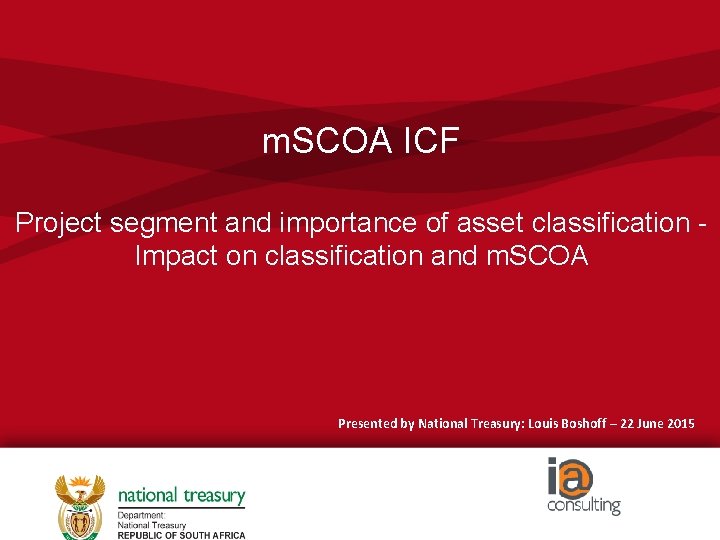 mSCOA ICF

Project segment and importance of asset classification - Impact on classification and mSCOA

Presented by National Treasury: Louis Boshoff – 22 June 2015

national treasury
Department:
National Treasury
REPUBLIC OF SOUTH AFRICA

ia
consulting